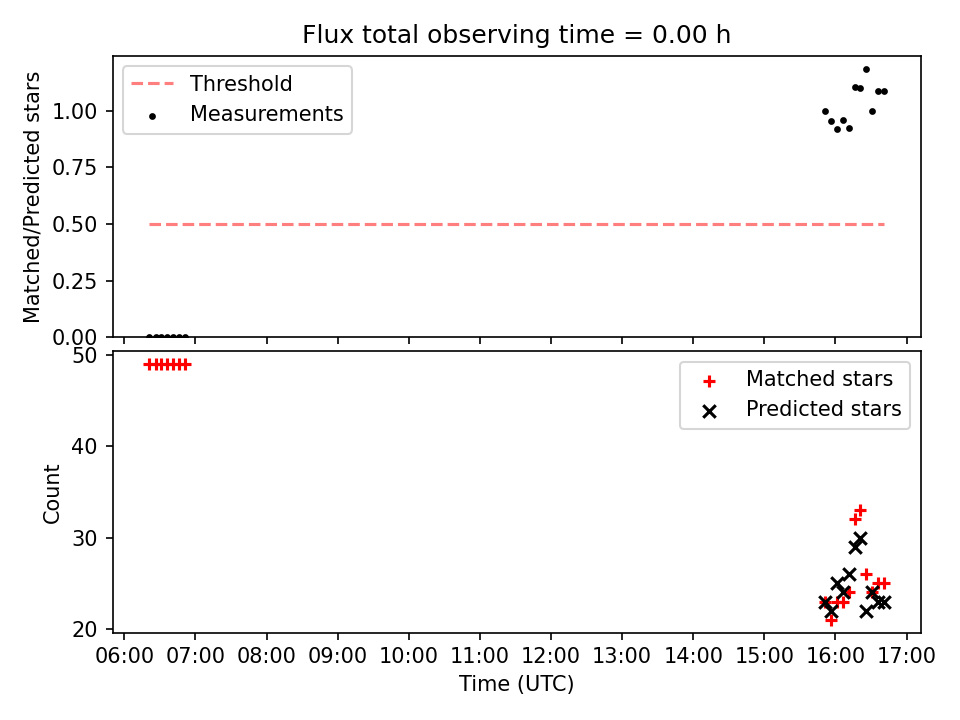 Flux total observing time = 0.00 h

Threshold
Measurements

Matched/Predicted stars

1.00
0.75
0.50
0.25
0.00

Matched stars
Predicted stars

Count

50
40
30
20

06:00 07:00 08:00 09:00 10:00 11:00 12:00 13:00 14:00 15:00 16:00 17:00

Time (UTC)